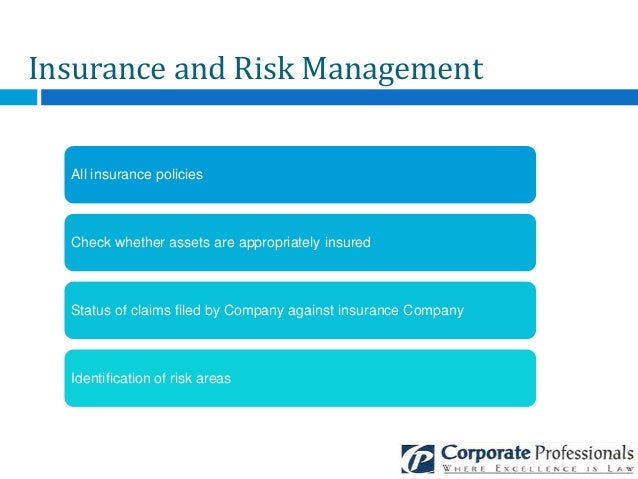 Insurance and Risk Management

All insurance policies

Check whether assets are appropriately insured

Status of claims filed by Company against insurance Company

Identification of risk areas

Corporate Professionals
WHERE EXCELLENCE IS LAW